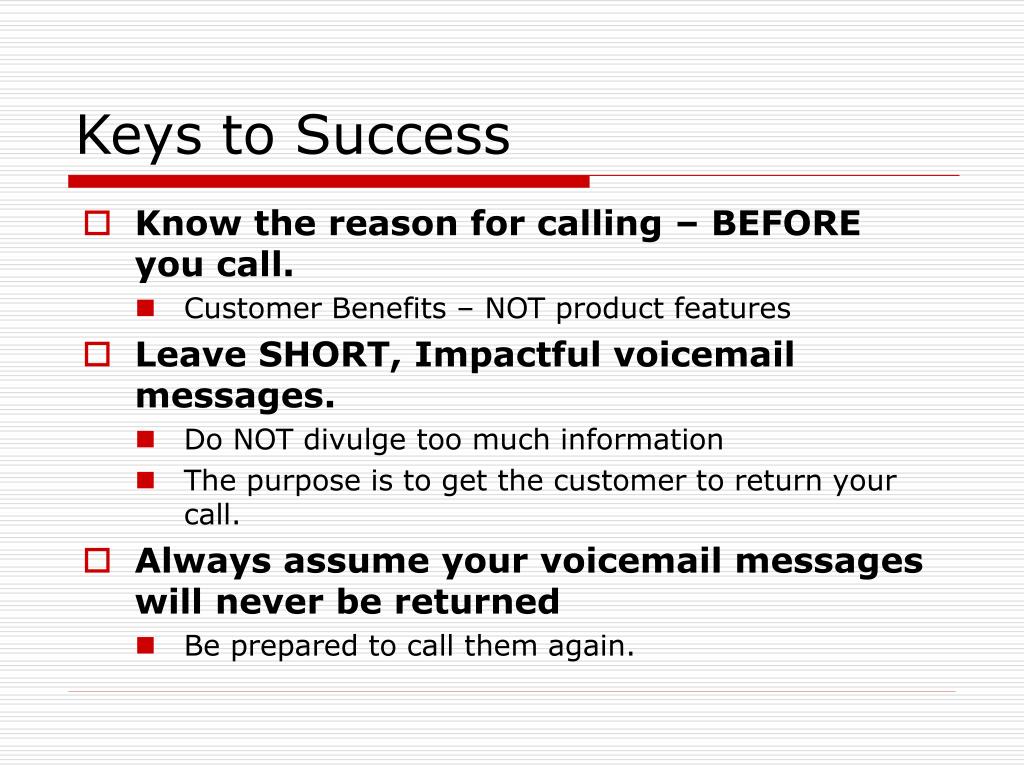 Keys to Success

Know the reason for calling – BEFORE you call.

Customer Benefits – NOT product features

Leave SHORT, Impactful voicemail messages.

Do NOT divulge too much information

The purpose is to get the customer to return your call.

Always assume your voicemail messages will never be returned

Be prepared to call them again.